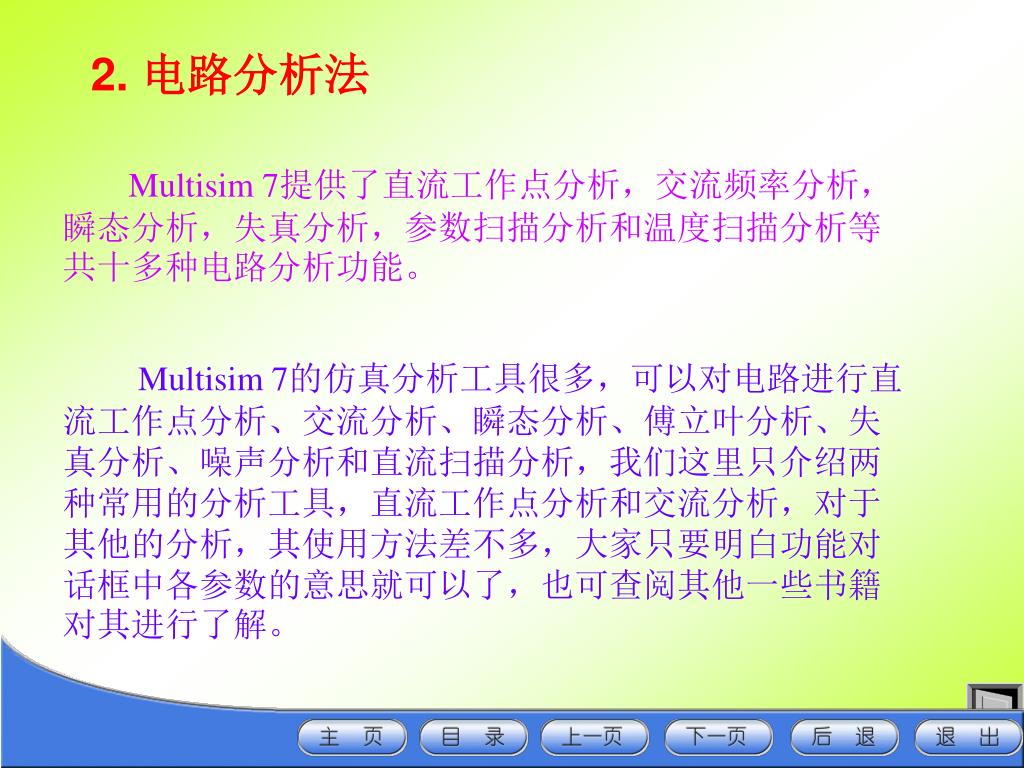 2. 电路分析法

Multisim 7提供了直流工作点分析，交流频率分析，瞬态分析，失真分析，参数扫描分析和温度扫描分析等共十多种电路分析功能。

Multisim 7的仿真分析工具很多，可以对电路进行直流工作点分析、交流分析、瞬态分析、傅立叶分析、失真分析、噪声分析和直流扫描分析，我们这里只介绍两种常用的分析工具，直流工作点分析和交流分析，对于其他的分析，其使用方法差不多，大家只要明白功能对话框中各参数的意思就可以了，也可查阅其他一些书籍对其进行了解。

主 页 目 录 上一页 下一页 后 退 退 出